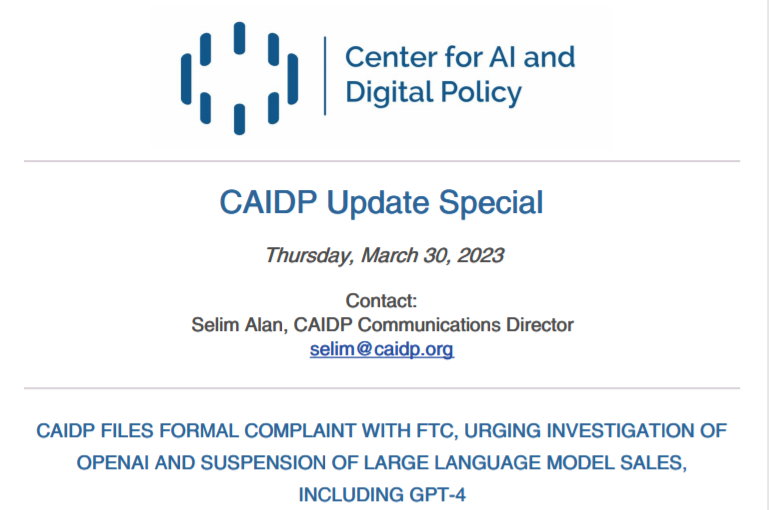 Center for AI and Digital Policy

CAIDP Update Special

Thursday, March 30, 2023

Contact:
Selim Alan, CAIDP Communications Director
selim@caidp.org

CAIDP FILES FORMAL COMPLAINT WITH FTC, URGING INVESTIGATION OF OPENAI AND SUSPENSION OF LARGE LANGUAGE MODEL SALES, INCLUDING GPT-4